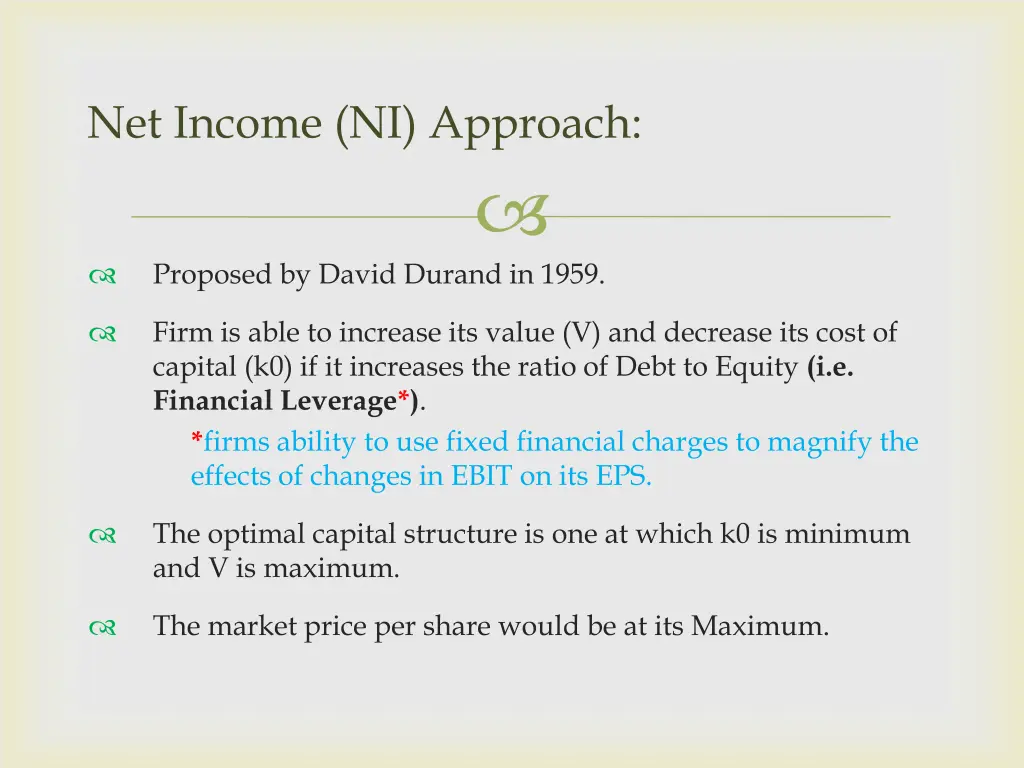 Net Income (NI) Approach:

Proposed by David Durand in 1959.

Firm is able to increase its value (V) and decrease its cost of capital (k0) if it increases the ratio of Debt to Equity (i.e. Financial Leverage*).

*firms ability to use fixed financial charges to magnify the effects of changes in EBIT on its EPS.

The optimal capital structure is one at which k0 is minimum and V is maximum.

The market price per share would be at its Maximum.